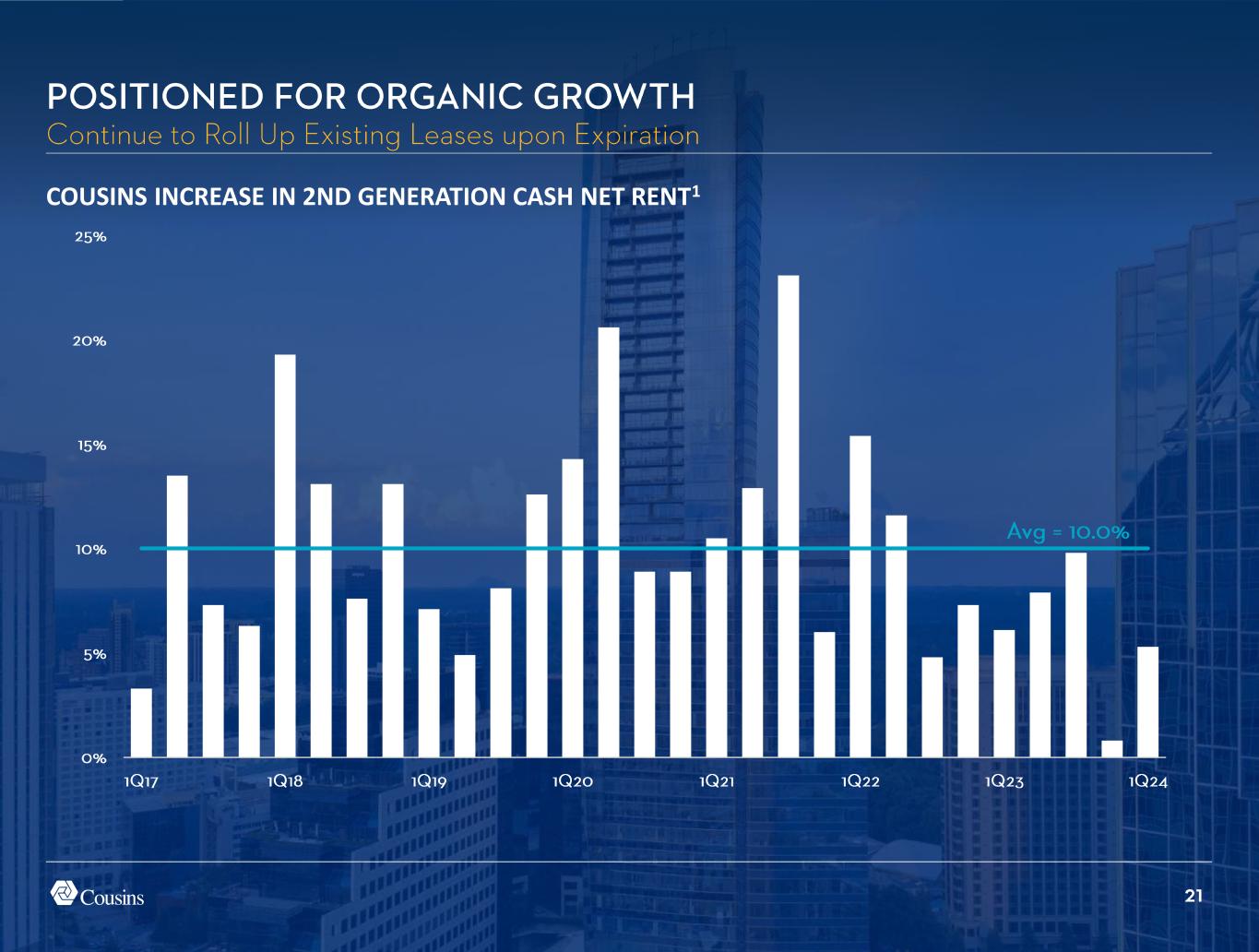 POSITIONED FOR ORGANIC GROWTH
Continue to Roll Up Existing Leases upon Expiration

COUSINS INCREASE IN 2ND GENERATION CASH NET RENT$^1$

25%
20%
15%
10%
5%
0%

Avg = 10.0%

1Q17 1Q18 1Q19 1Q20 1Q21 1Q22 1Q23 1Q24

Cousins

21